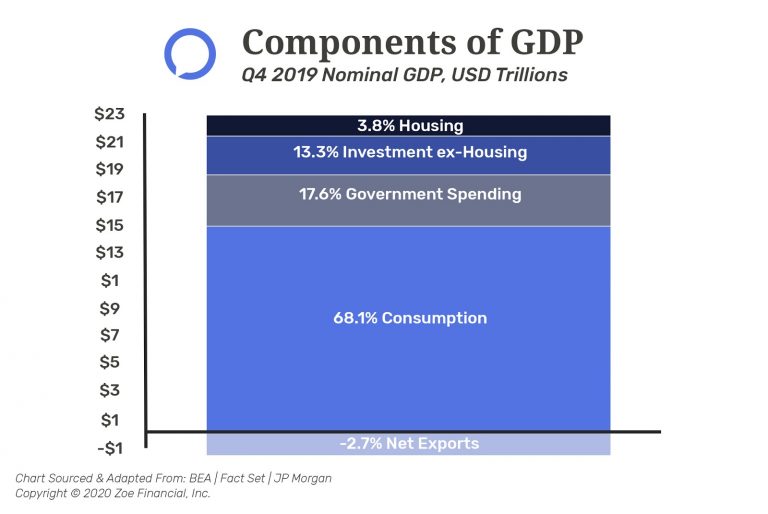 Components of GDP
Q4 2019 Nominal GDP, USD Trillions

$23
$21
$19
$17
$15
$13
$1
$9
$7
$5
$3
$1
-$1

3.8% Housing
13.3% Investment ex-Housing
17.6% Government Spending
68.1% Consumption
-2.7% Net Exports

Chart Sourced & Adapted From: BEA | Fact Set | JP Morgan
Copyright © 2020 Zoe Financial, Inc.